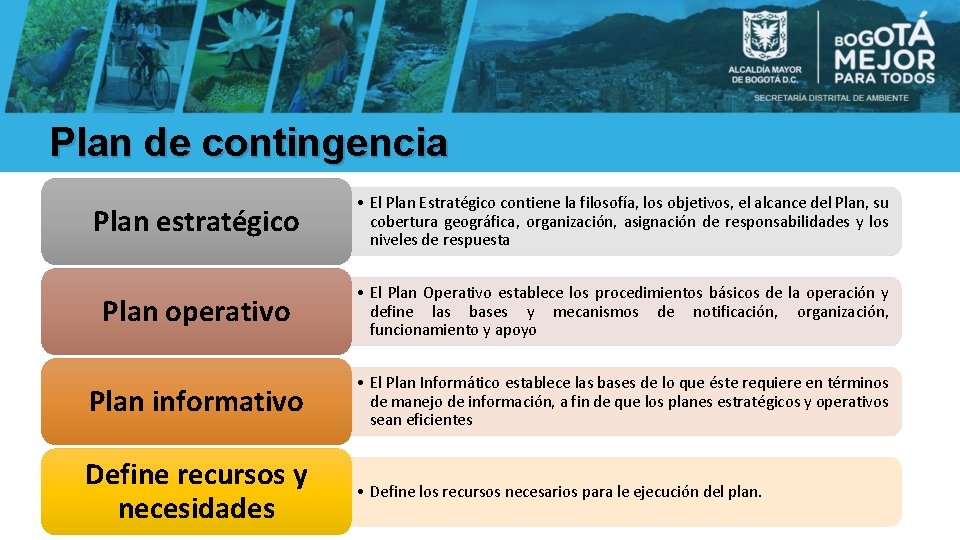 ALCALDÍA MAYOR DE BOGOTÁ D.C.

BOGOTÁ MEJOR PARA TODOS

SECRETARÍA DISTRITAL DE AMBIENTE

Plan de contingencia

Plan estratégico

• El Plan Estratégico contiene la filosofía, los objetivos, el alcance del Plan, su cobertura geográfica, organización, asignación de responsabilidades y los niveles de respuesta

Plan operativo

• El Plan Operativo establece los procedimientos básicos de la operación y define las bases y mecanismos de notificación, organización, funcionamiento y apoyo

Plan informativo

• El Plan Informático establece las bases de lo que éste requiere en términos de manejo de información, a fin de que los planes estratégicos y operativos sean eficientes

Define recursos y necesidades

• Define los recursos necesarios para le ejecución del plan.